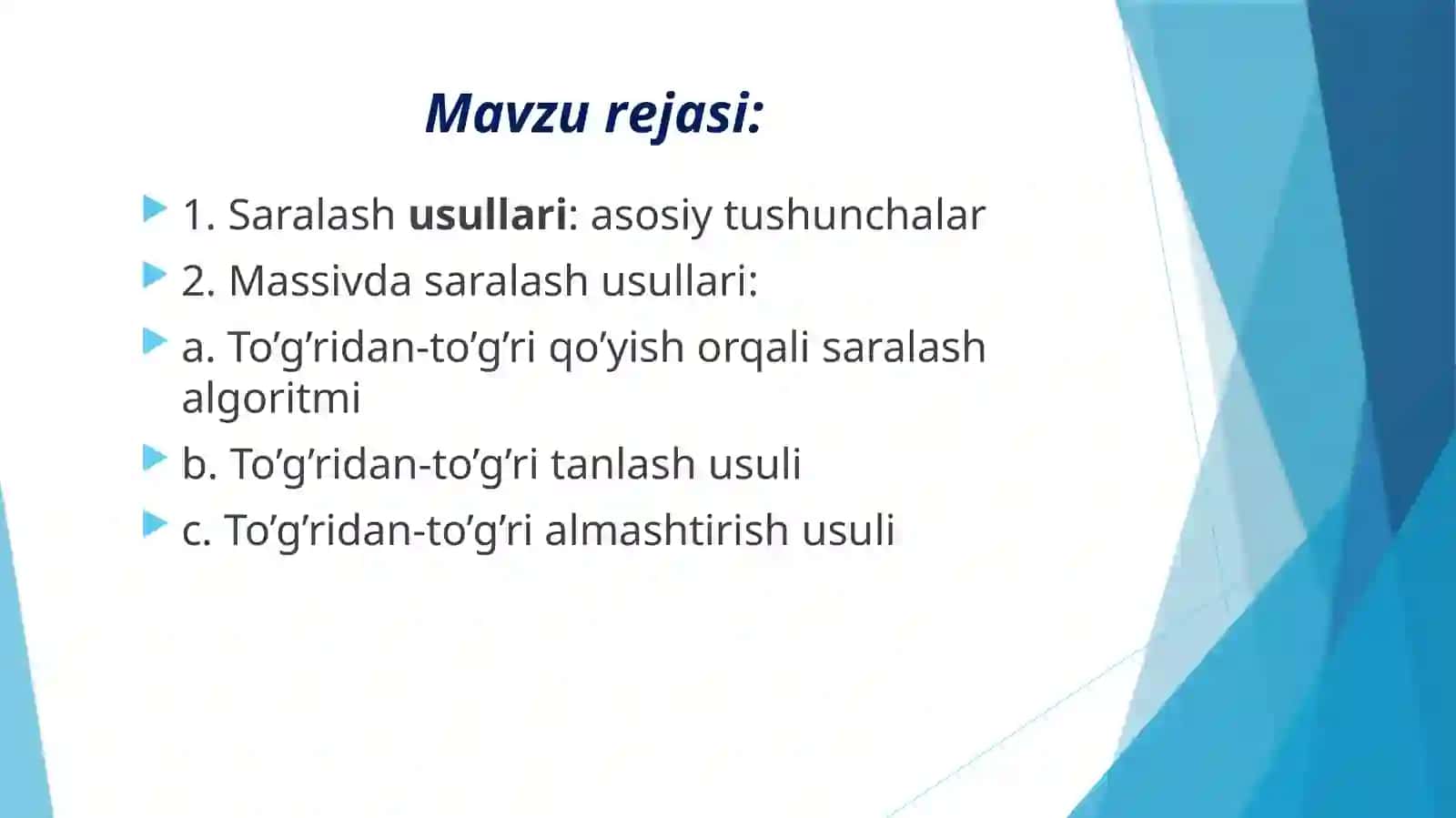 Mavzu rejasi:

1. Saralash usullari: asosiy tushunchalar

2. Massivda saralash usullari:

a. To’g’ridan-to’g’ri qo’yish orqali saralash algoritmi

b. To’g’ridan-to’g’ri tanlash usuli

c. To’g’ridan-to’g’ri almashtirish usuli